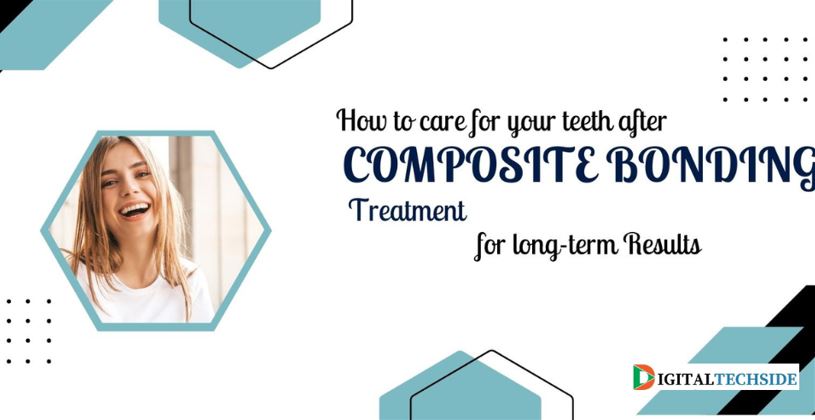 How to care for your teeth after
COMPOSITE BONDING
Treatment
for long-term Results

DIGITALTECHSIDE